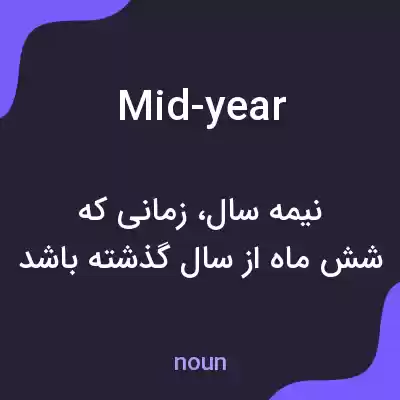 Mid-year

نیمه سال، زمانی که شش ماه از سال گذشته باشد

noun